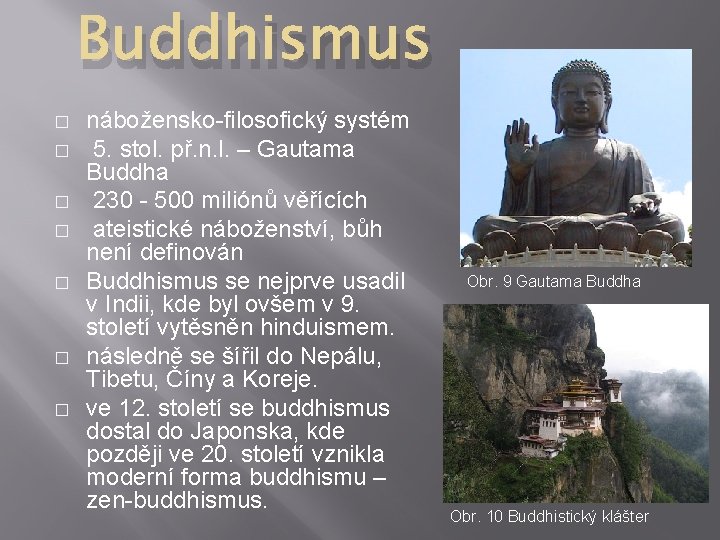 Buddhismus

□ nábožensko-filosofický systém
□ 5. stol. př.n.l. – Gautama Buddha
□ 230 - 500 miliónů věřících
□ ateistické náboženství, bůh není definován
□ Buddhismus se nejprve usadil v Indii, kde byl ovšem v 9. století vytěsněn hinduismem.
□ následně se šířil do Nepálu, Tibetu, Číny a Koreje.
□ ve 12. století se buddhismus dostal do Japonska, kde později ve 20. století vznikla moderní forma buddhismu – zen-buddhismus.

Obr. 9 Gautama Buddha

Obr. 10 Buddhistický klášter